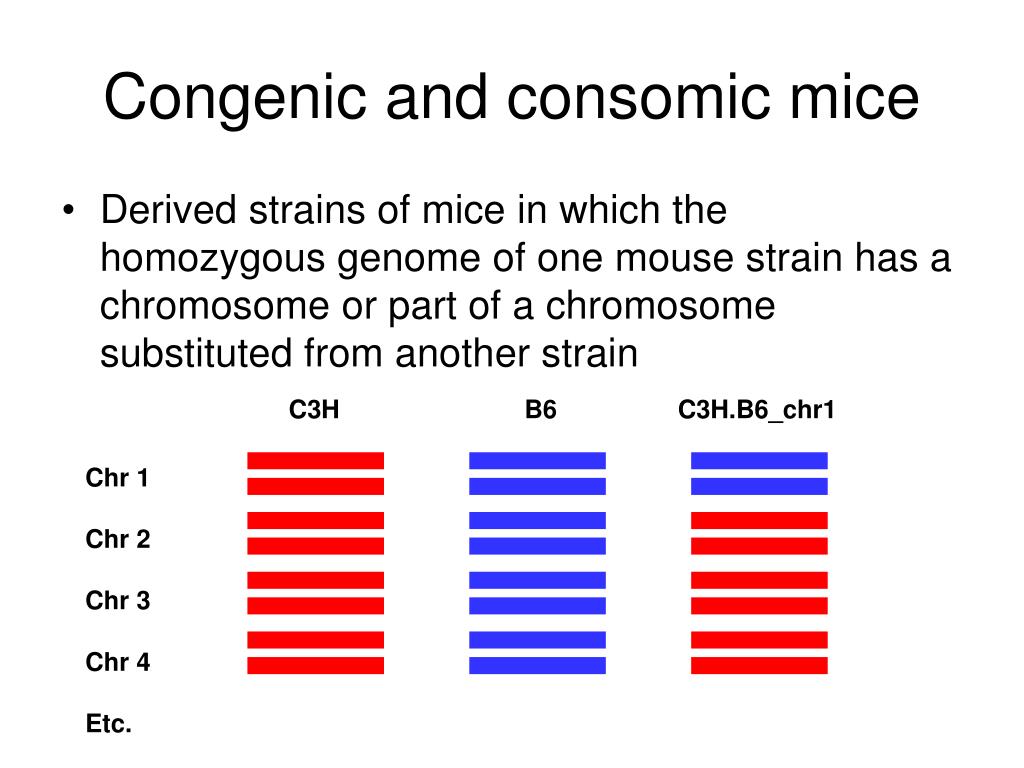 Congenic and consomic mice

• Derived strains of mice in which the homozygous genome of one mouse strain has a chromosome or part of a chromosome substituted from another strain

C3H

B6

C3H.B6_chr1

Chr 1

Chr 2

Chr 3

Chr 4

Etc.